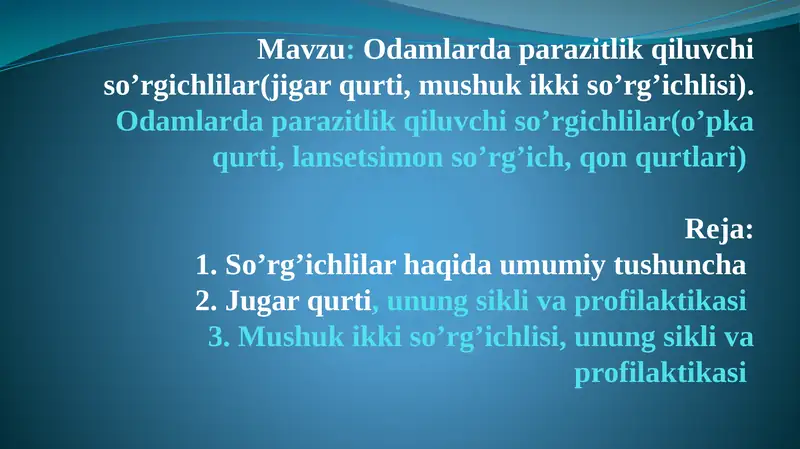 Mavzu: Odamlarda parazitlik qiluvchi so’rgichlilar(jigar qurti, mushuk ikki so’rg’ichlisi). Odamlarda parazitlik qiluvchi so’rgichlilar(o’pka qurti, lansetsimon so’rg’ich, qon qurtlari)

Reja:
1. So’rg’ichlilar haqida umumiy tushuncha
2. Jugar qurti, unung sikli va profilaktikasi
3. Mushuk ikki so’rg’ichlisi, unung sikli va profilaktikasi